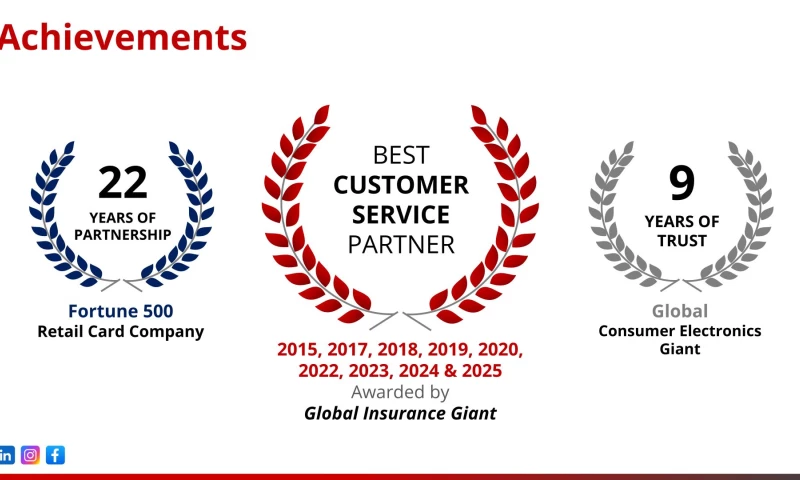 Achievements

22
YEARS OF
PARTNERSHIP

Fortune 500
Retail Card Company

BEST
CUSTOMER
SERVICE
PARTNER

2015, 2017, 2018, 2019, 2020, 2022, 2023, 2024 & 2025
Awarded by
Global Insurance Giant

9
YEARS OF
TRUST

Global
Consumer Electronics Giant

in